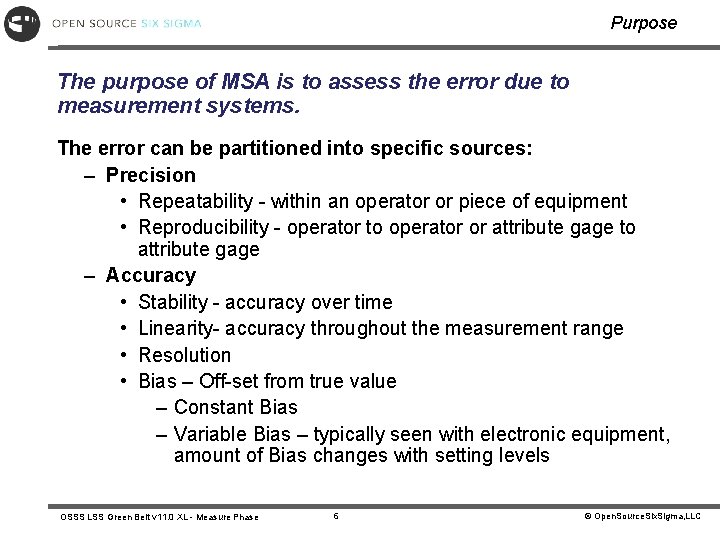 OPEN SOURCE SIX SIGMA

Purpose

The purpose of MSA is to assess the error due to measurement systems.

The error can be partitioned into specific sources:

– Precision
• Repeatability - within an operator or piece of equipment
• Reproducibility - operator to operator or attribute gage to attribute gage

– Accuracy
• Stability - accuracy over time
• Linearity- accuracy throughout the measurement range
• Resolution
• Bias – Off-set from true value
– Constant Bias
– Variable Bias – typically seen with electronic equipment, amount of Bias changes with setting levels

OSSS LSS Green Belt v11.0 XL - Measure Phase

6

© OpenSourceSixSigma,LLC